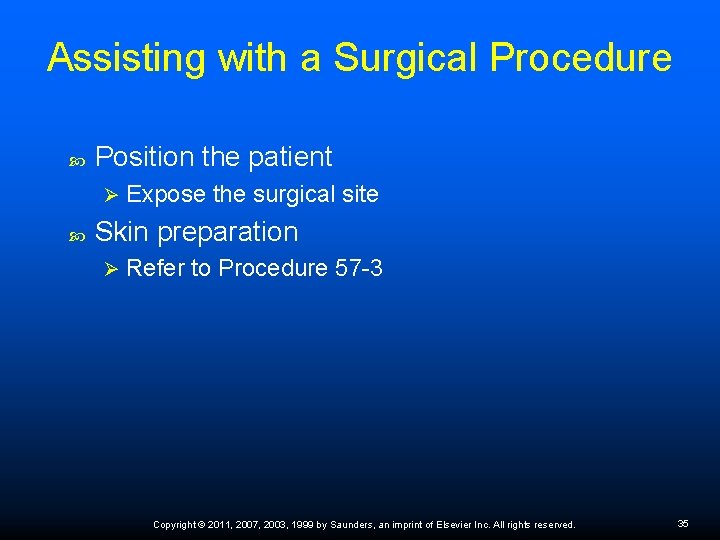 Assisting with a Surgical Procedure

Position the patient

Expose the surgical site

Skin preparation

Refer to Procedure 57-3

Copyright © 2011, 2007, 2003, 1999 by Saunders, an imprint of Elsevier Inc. All rights reserved.

35